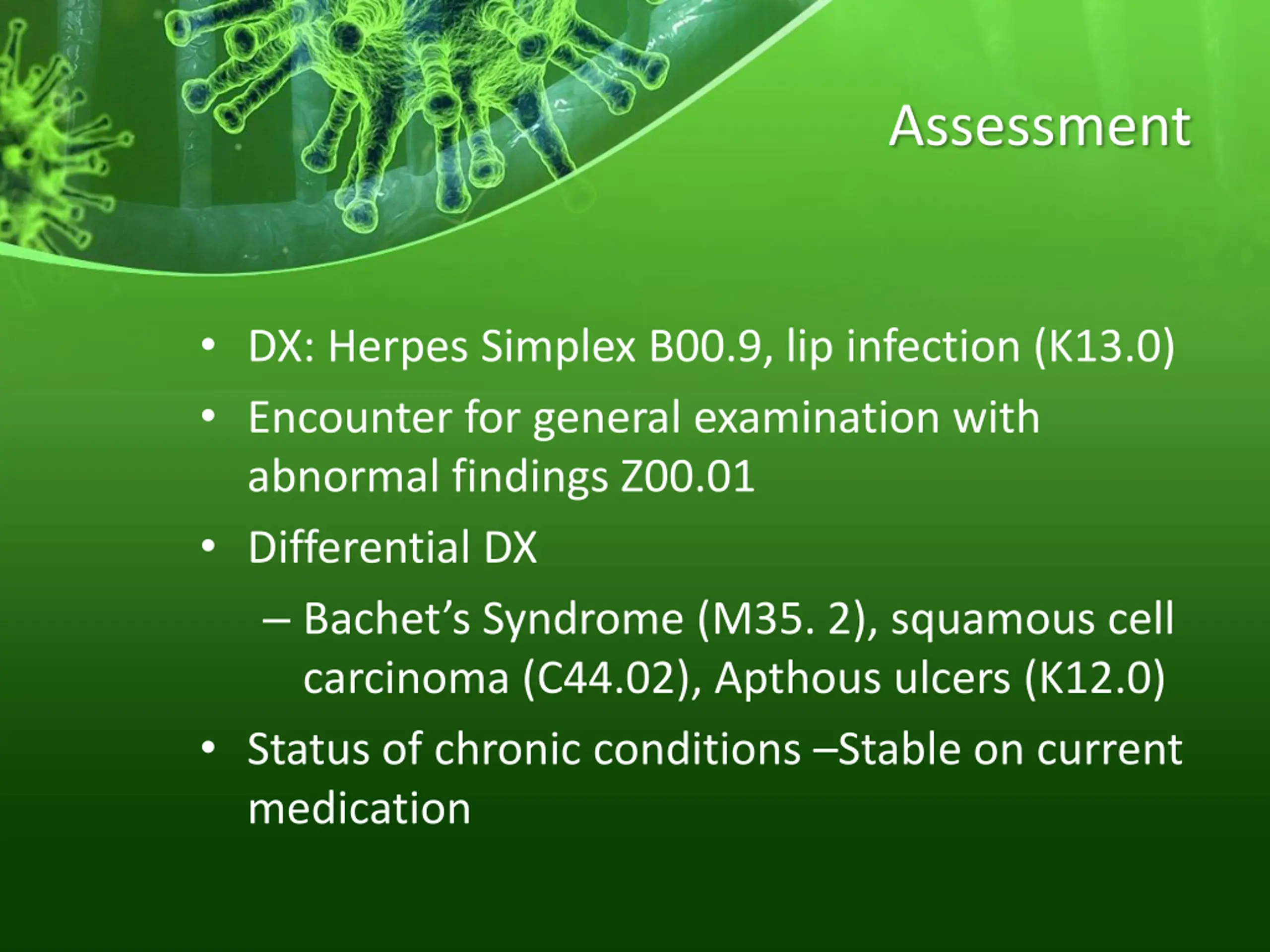 Assessment

• DX: Herpes Simplex B00.9, lip infection (K13.0)
• Encounter for general examination with abnormal findings Z00.01
• Differential DX
– Bachet’s Syndrome (M35. 2), squamous cell carcinoma (C44.02), Apthous ulcers (K12.0)
• Status of chronic conditions –Stable on current medication